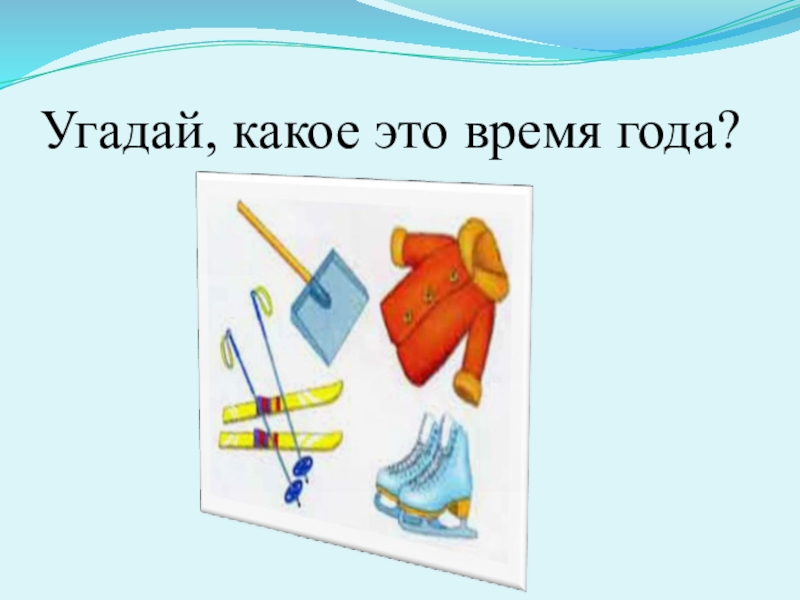 Угадай, какое это время года?